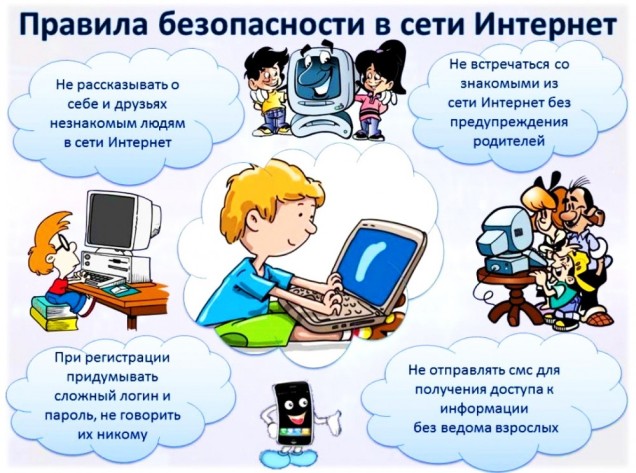 Правила безопасности в сети Интернет

Не рассказывать о себе и друзьях незнакомым людям в сети Интернет

Не встречаться со знакомыми из сети Интернет без предупреждения родителей

При регистрации придумывать сложный логин и пароль, не говорить их никому

Не отправлять смс для получения доступа к информации без ведома взрослых